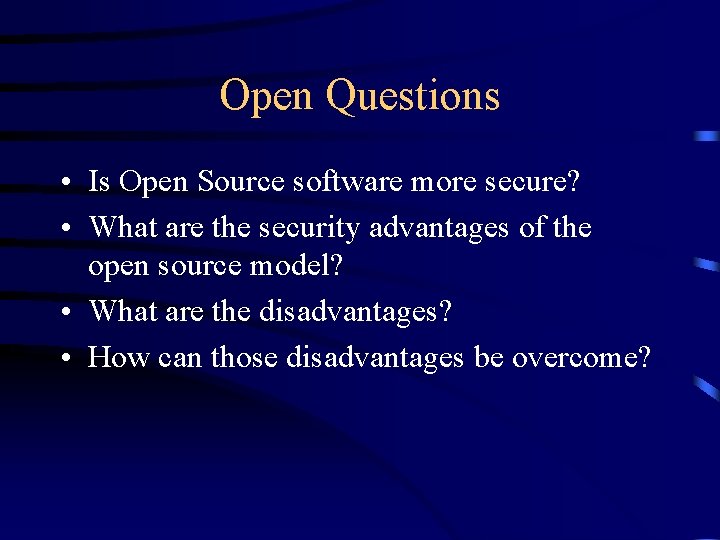 Open Questions

• Is Open Source software more secure?
• What are the security advantages of the open source model?
• What are the disadvantages?
• How can those disadvantages be overcome?